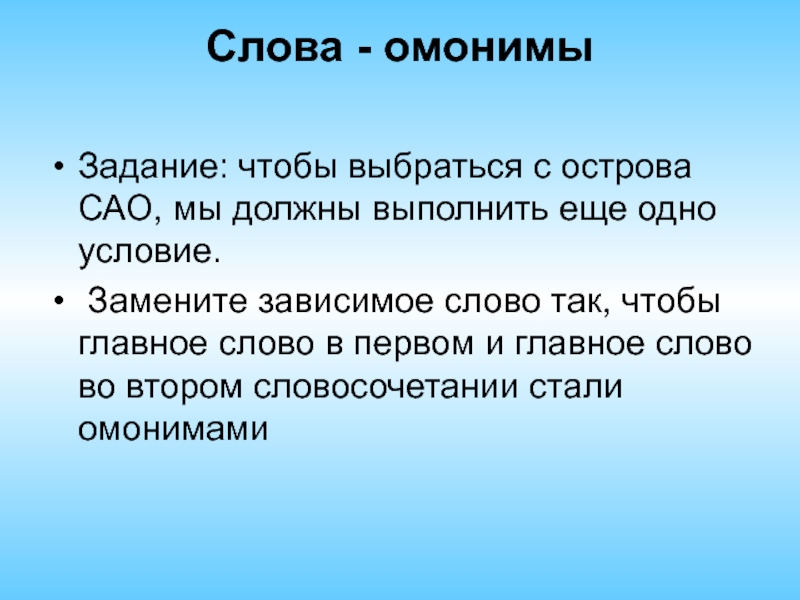 Слова - омонимы

• Задание: чтобы выбраться с острова САО, мы должны выполнить еще одно условие.

• Замените зависимое слово так, чтобы главное слово в первом и главное слово во втором словосочетании стали омонимами